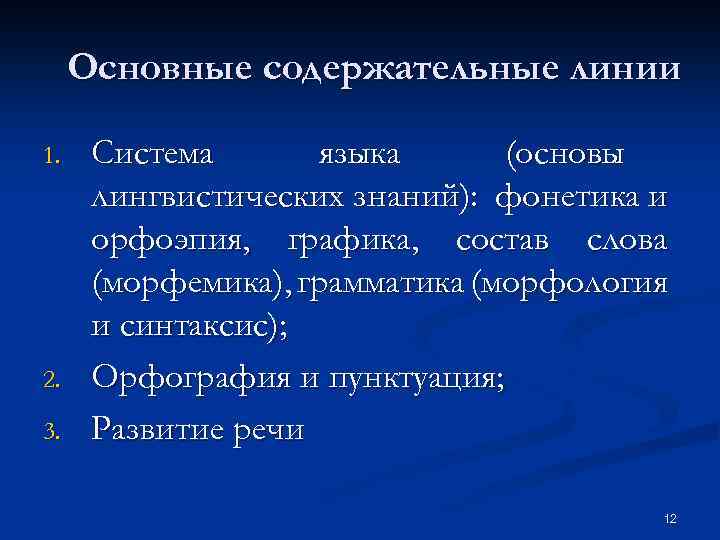 Основные содержательные линии

1. Система языка (основы лингвистических знаний): фонетика и орфоэпия, графика, состав слова (морфемика), грамматика (морфология и синтаксис);
2. Орфография и пунктуация;
3. Развитие речи

12